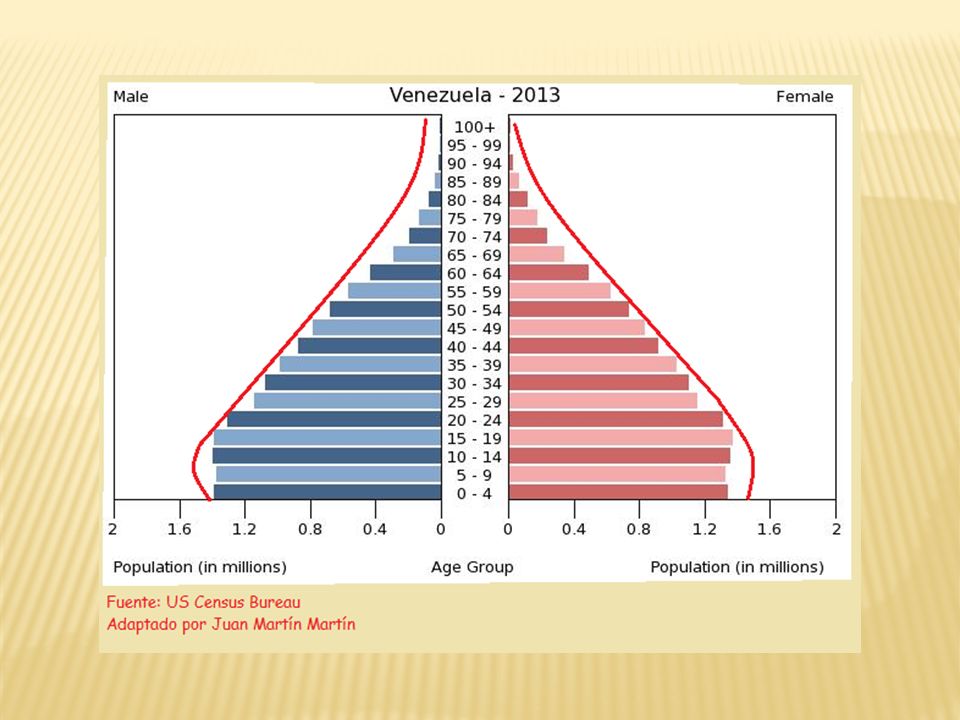 Male

Venezuela - 2013

Female

100+
95 - 99
90 - 94
85 - 89
80 - 84
75 - 79
70 - 74
65 - 69
60 - 64
55 - 59
50 - 54
45 - 49
40 - 44
35 - 39
30 - 34
25 - 29
20 - 24
15 - 19
10 - 14
5 - 9
0 - 4

2 1.6 1.2 0.8 0.4 0 0 0.4 0.8 1.2 1.6 2

Population (in millions)

Age Group

Population (in millions)

Fuente: US Census Bureau
Adaptado por Juan Martín Martín